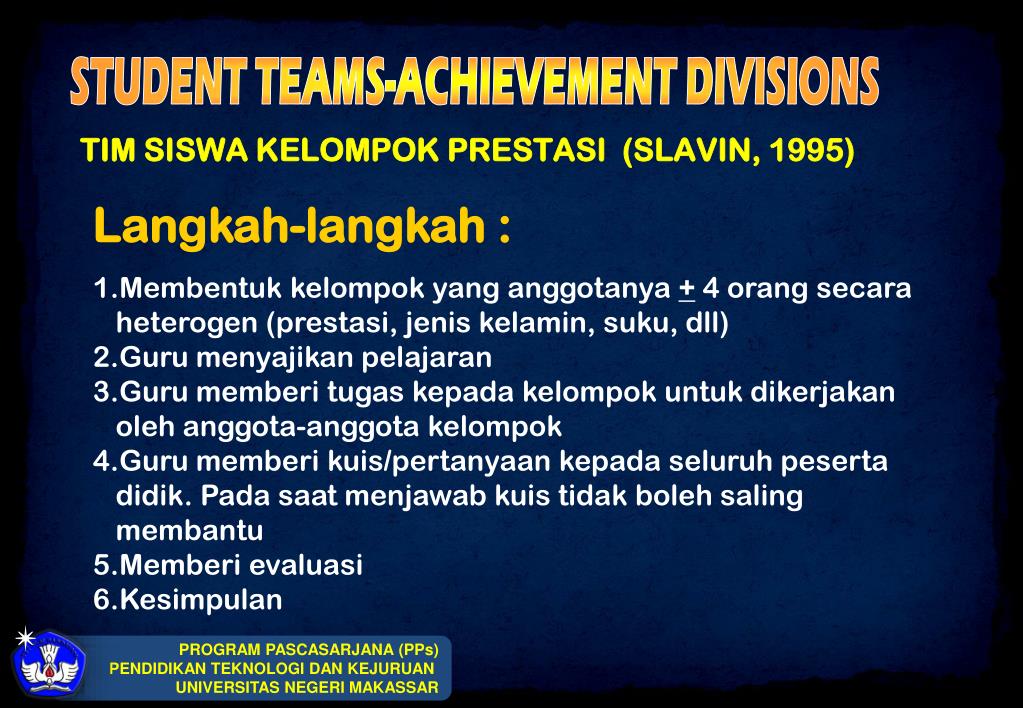 STUDENT TEAMS-ACHIEVEMENT DIVISIONS

TIM SISWA KELOMPOK PRESTASI (SLAVIN, 1995)

Langkah-langkah :

1.Membentuk kelompok yang anggotanya $\pm$ 4 orang secara heterogen (prestasi, jenis kelamin, suku, dll)
2.Guru menyajikan pelajaran
3.Guru memberi tugas kepada kelompok untuk dikerjakan oleh anggota-anggota kelompok
4.Guru memberi kuis/pertanyaan kepada seluruh peserta didik. Pada saat menjawab kuis tidak boleh saling membantu
5.Memberi evaluasi
6.Kesimpulan

PROGRAM PASCASARJANA (PPs)
PENDIDIKAN TEKNOLOGI DAN KEJURUAN
UNIVERSITAS NEGERI MAKASSAR